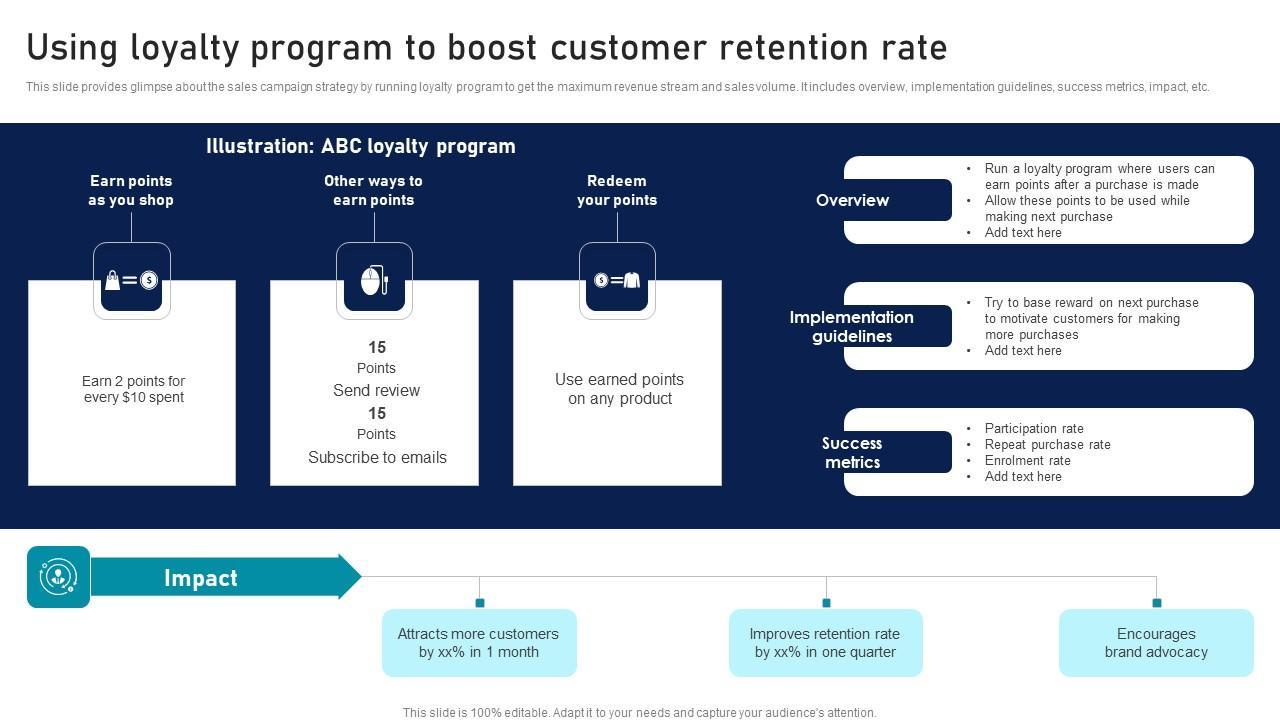 Using loyalty program to boost customer retention rate

This slide provides glimpse about the sales campaign strategy by running loyalty program to get the maximum revenue stream and sales volume. It includes overview, implementation guidelines, success metrics, impact, etc.

Illustration: ABC loyalty program

Earn points as you shop

Earn 2 points for every $10 spent

Other ways to earn points

15
Points
Send review
15
Points
Subscribe to emails

Redeem your points

Use earned points on any product

Overview
• Run a loyalty program where users can earn points after a purchase is made
• Allow these points to be used while making next purchase
• Add text here

Implementation guidelines
• Try to base reward on next purchase to motivate customers for making more purchases
• Add text here

Success metrics
• Participation rate
• Repeat purchase rate
• Enrolment rate
• Add text here

Impact

Attracts more customers by xx% in 1 month

Improves retention rate by xx% in one quarter

Encourages brand advocacy

This slide is 100% editable. Adapt it to your needs and capture your audience's attention.